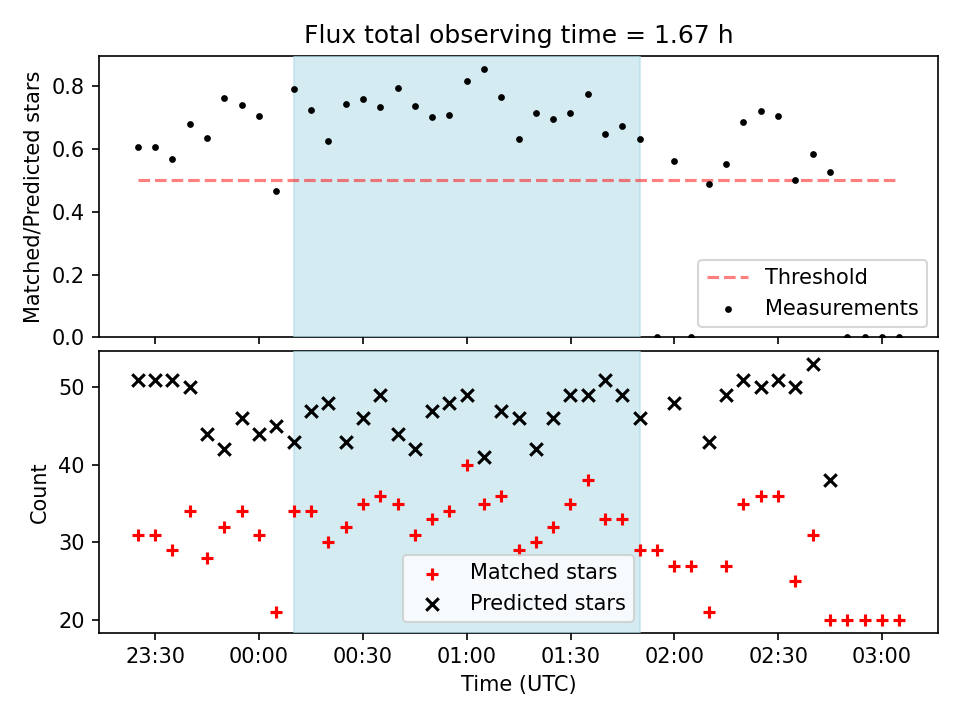 Flux total observing time = 1.67 h

Matched/Predicted stars

0.8
0.6
0.4
0.2
0.0

Threshold
Measurements

Count

50
40
30
20

Matched stars
Predicted stars

23:30
00:00
00:30
01:00
01:30
02:00
02:30
03:00

Time (UTC)